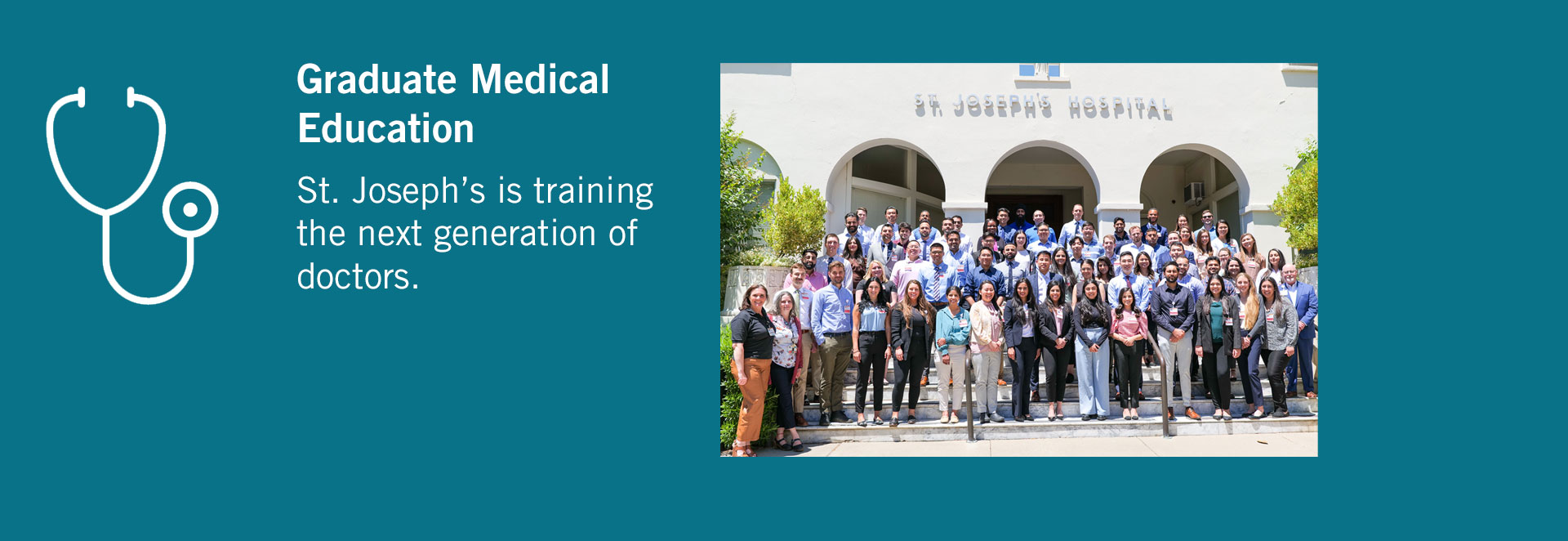 Graduate Medical Education

St. Joseph's is training the next generation of doctors.

ST. JOSEPH'S HOSPITAL